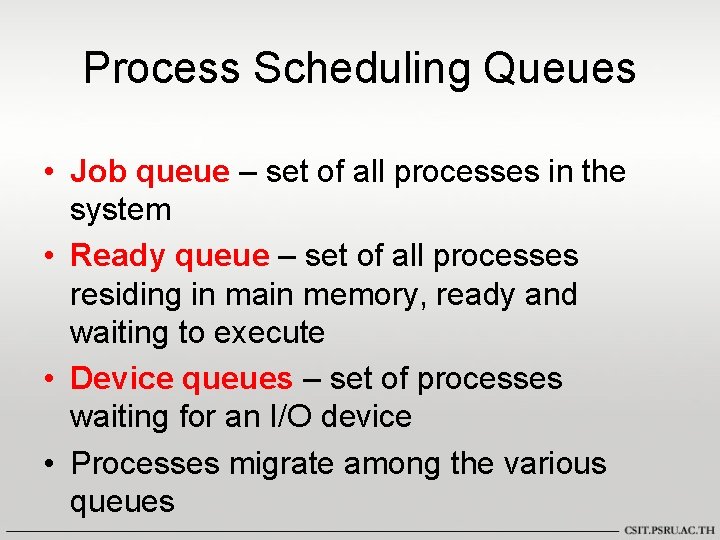 Process Scheduling Queues

• Job queue – set of all processes in the system
• Ready queue – set of all processes residing in main memory, ready and waiting to execute
• Device queues – set of processes waiting for an I/O device
• Processes migrate among the various queues

CSIT.PSRU.AC.TH